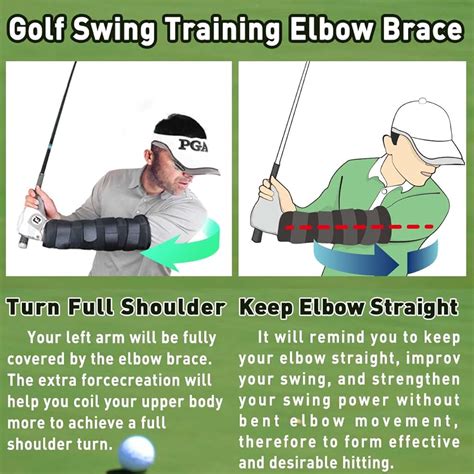 Golf Swing Training Elbow Brace

PGA

Turn Full Shoulder

Your left arm will be fully covered by the elbow brace. The extra forcecreation will help you coil your upper body more to achieve a full shoulder turn.

Keep Elbow Straight

It will remind you to keep your elbow straight, improv your swing, and strengthen your swing power without bent elbow movement, therefore to form effective and desirable hitting.